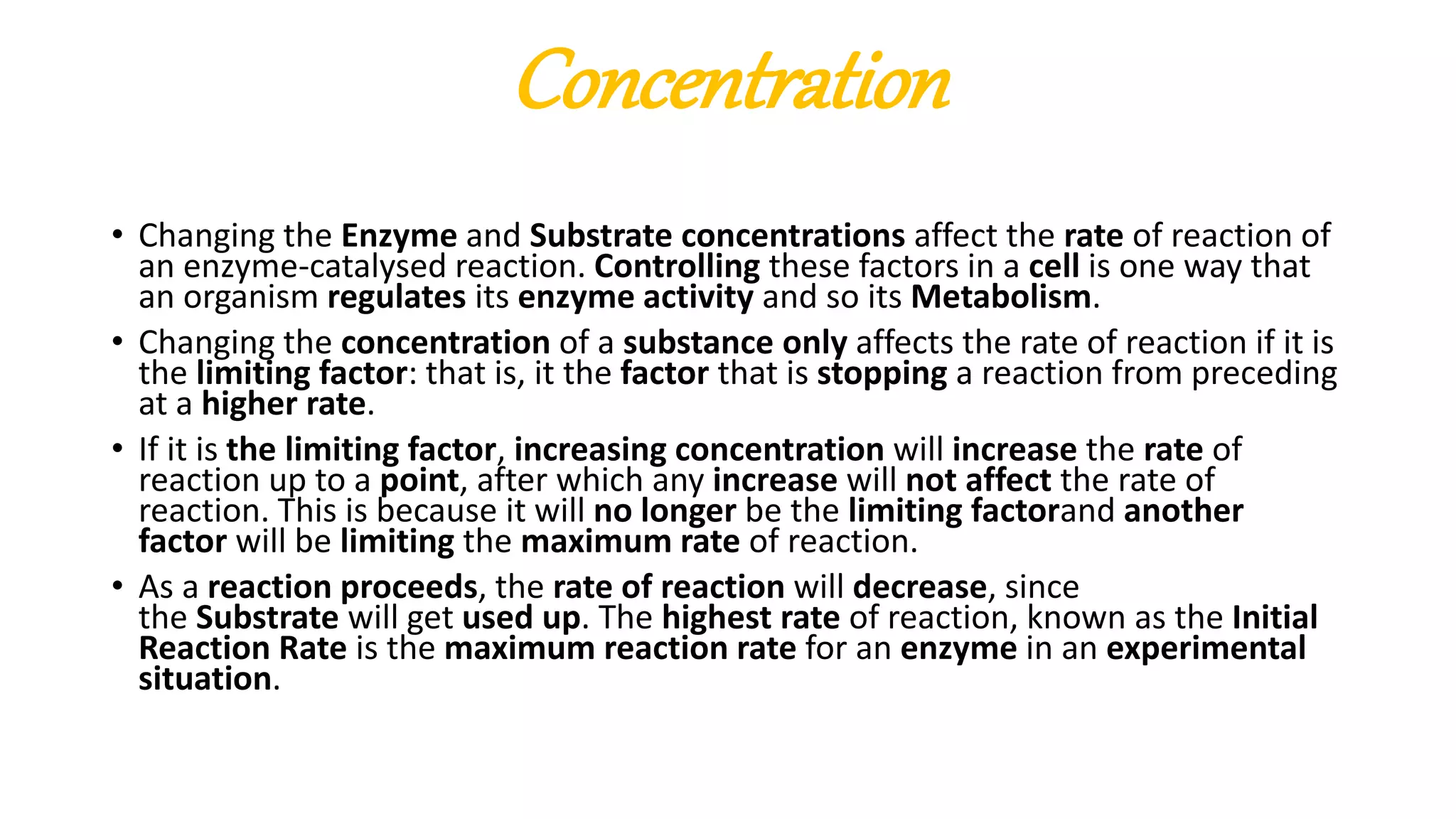 Concentration

• Changing the Enzyme and Substrate concentrations affect the rate of reaction of an enzyme-catalysed reaction. Controlling these factors in a cell is one way that an organism regulates its enzyme activity and so its Metabolism.

• Changing the concentration of a substance only affects the rate of reaction if it is the limiting factor: that is, it the factor that is stopping a reaction from preceding at a higher rate.

• If it is the limiting factor, increasing concentration will increase the rate of reaction up to a point, after which any increase will not affect the rate of reaction. This is because it will no longer be the limiting factorand another factor will be limiting the maximum rate of reaction.

• As a reaction proceeds, the rate of reaction will decrease, since the Substrate will get used up. The highest rate of reaction, known as the Initial Reaction Rate is the maximum reaction rate for an enzyme in an experimental situation.